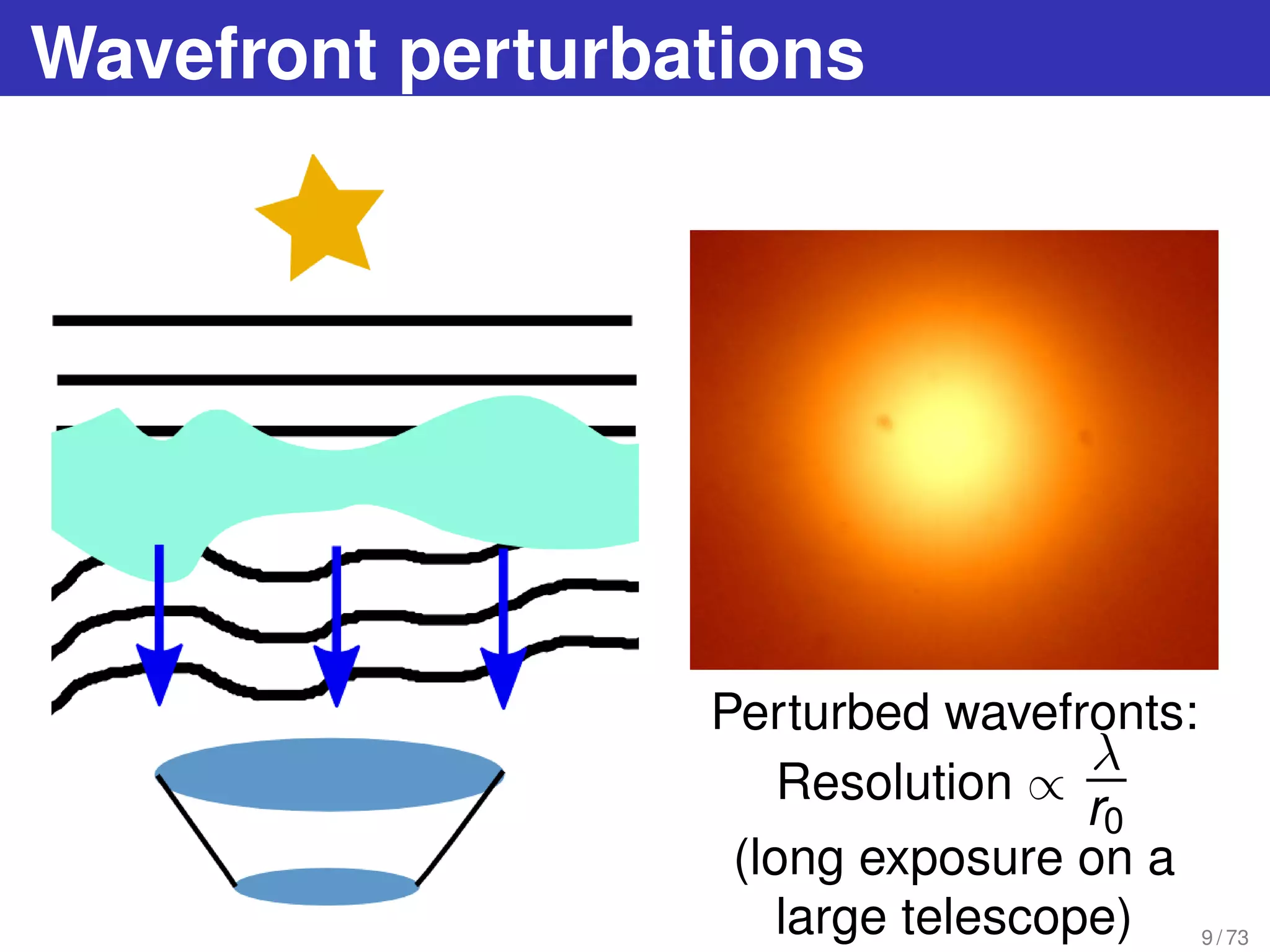 Wavefront perturbations

Perturbed wavefronts:

Resolution $\propto \frac{\lambda}{r_0}$

(long exposure on a large telescope)

9 / 73